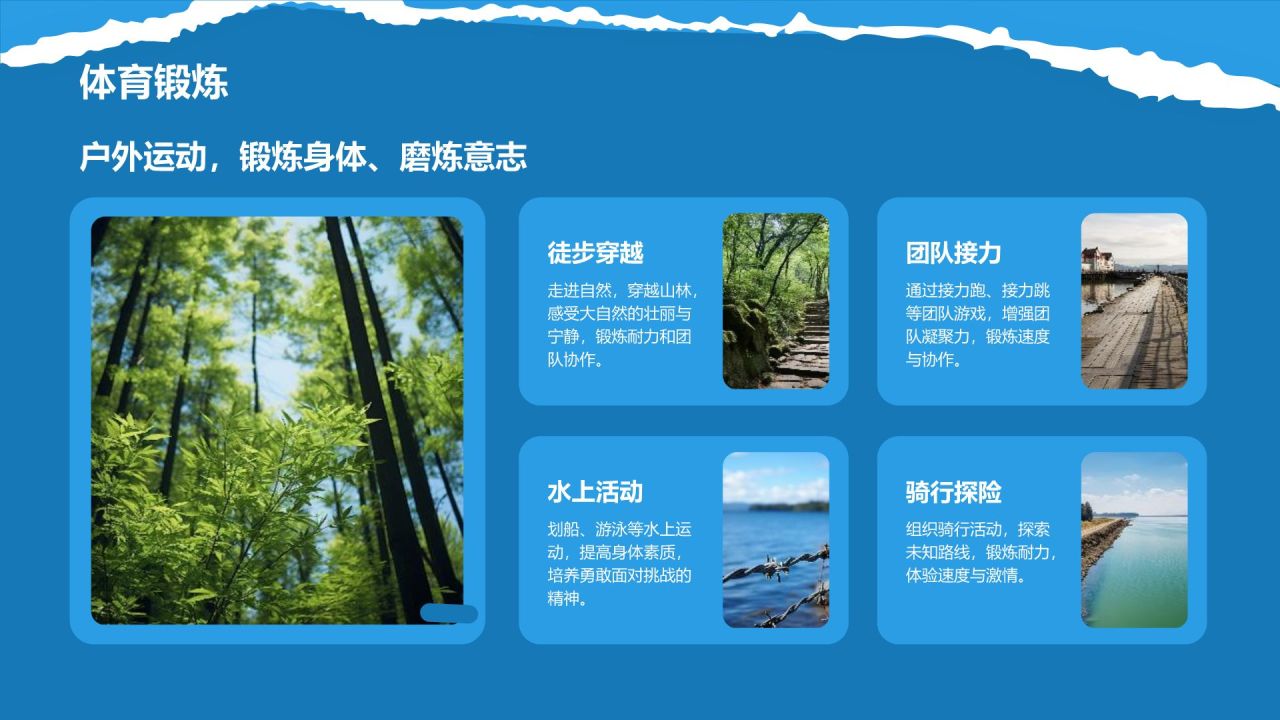 体育锻炼

户外运动，锻炼身体、磨炼意志

徒步穿越

走进自然，穿越山林，感受大自然的壮丽与宁静，锻炼耐力和团队协作。

团队接力

通过接力跑、接力跳等团队游戏，增强团队凝聚力，锻炼速度与协作。

水上活动

划船、游泳等水上运动，提高身体素质，培养勇敢面对挑战的精神。

骑行探险

组织骑行活动，探索未知路线，锻炼耐力，体验速度与激情。